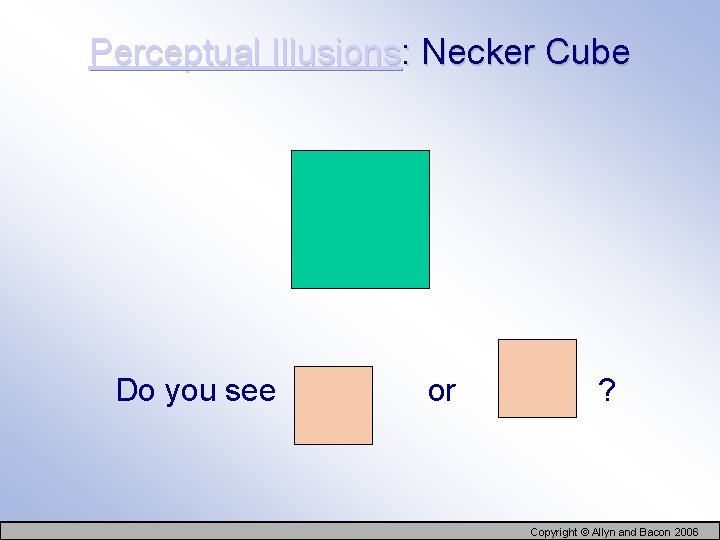 Perceptual Illusions: Necker Cube

Do you see or ?

Copyright © Allyn and Bacon 2006